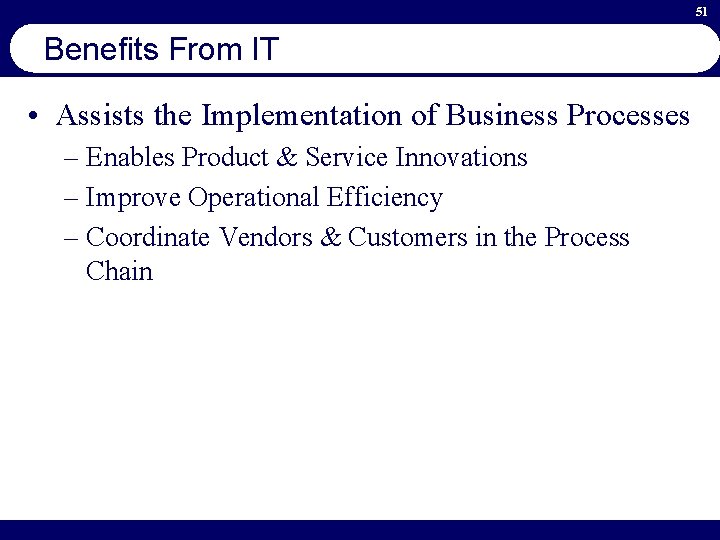 51

Benefits From IT

• Assists the Implementation of Business Processes
  – Enables Product & Service Innovations
  – Improve Operational Efficiency
  – Coordinate Vendors & Customers in the Process Chain